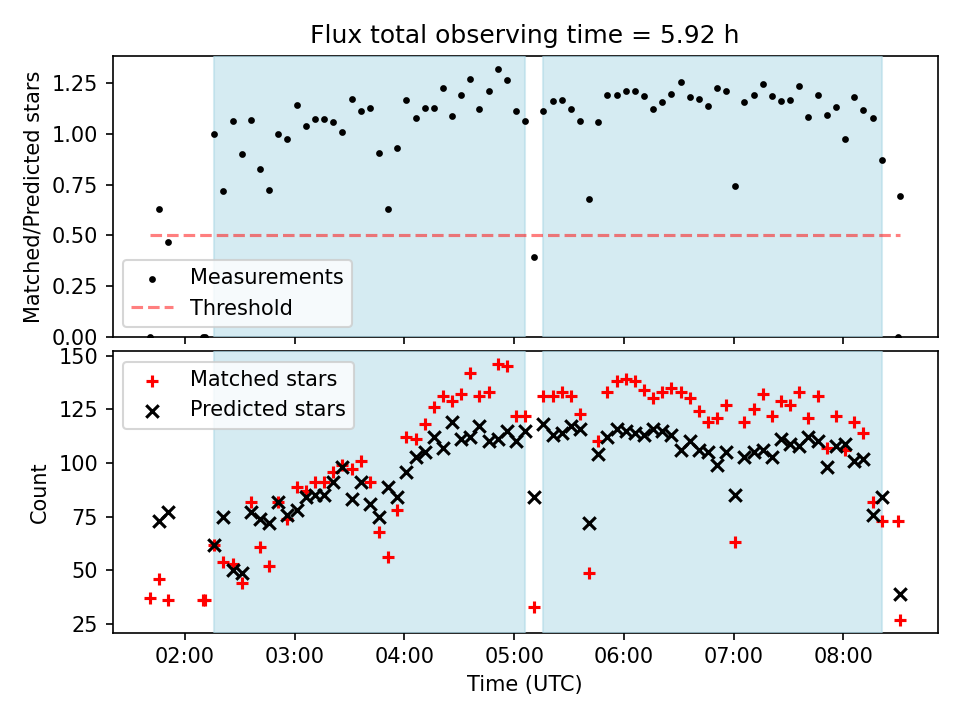 Flux total observing time = 5.92 h

Matched/Predicted stars
1.25
1.00
0.75
0.50
0.25
0.00

Measurements
Threshold

Count
150
125
100
75
50
25

Matched stars
Predicted stars

02:00
03:00
04:00
05:00
06:00
07:00
08:00
Time (UTC)